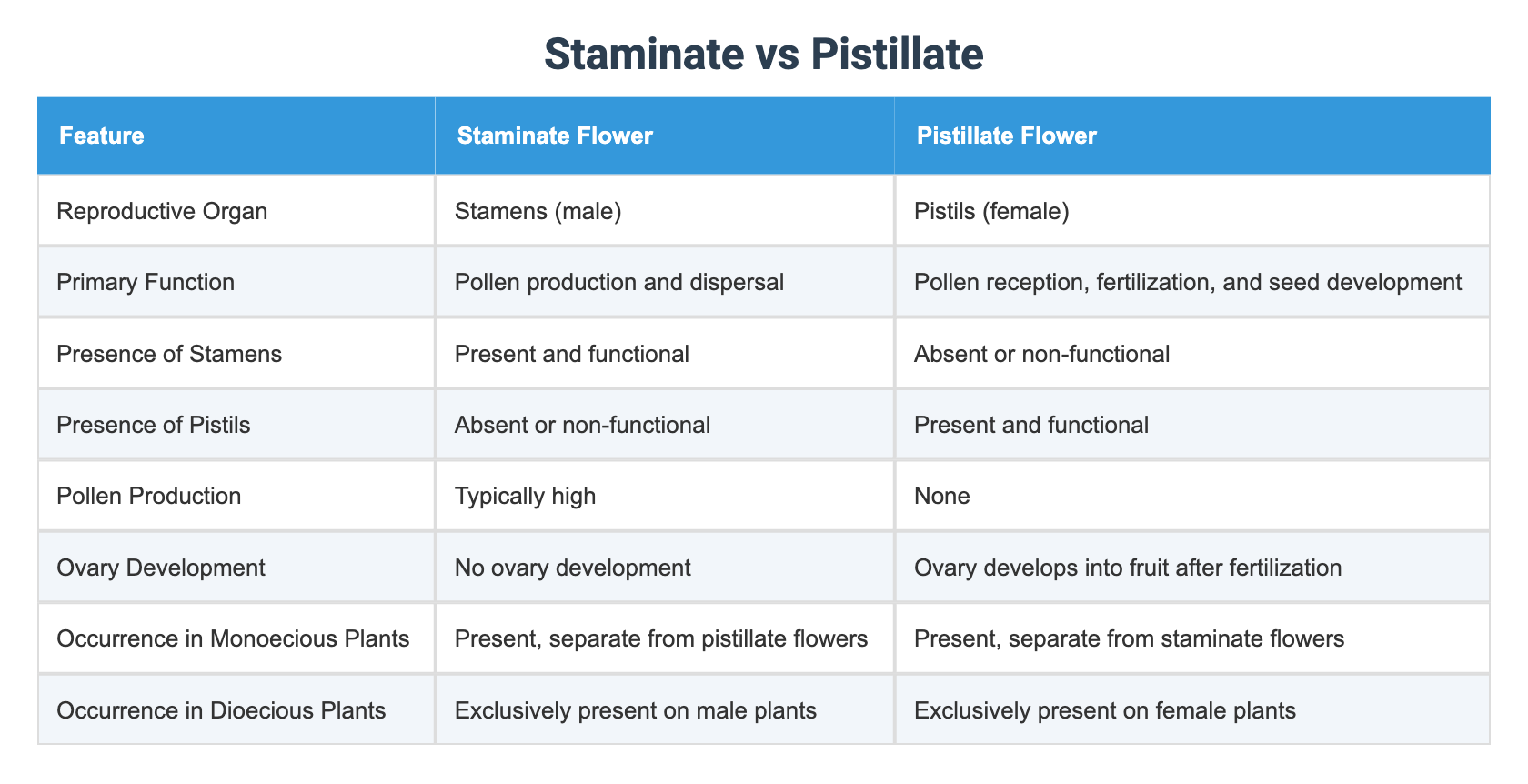 Staminate vs Pistillate

| Feature | Staminate Flower | Pistillate Flower |
|---|---|---|
| Reproductive Organ | Stamens (male) | Pistils (female) |
| Primary Function | Pollen production and dispersal | Pollen reception, fertilization, and seed development |
| Presence of Stamens | Present and functional | Absent or non-functional |
| Presence of Pistils | Absent or non-functional | Present and functional |
| Pollen Production | Typically high | None |
| Ovary Development | No ovary development | Ovary develops into fruit after fertilization |
| Occurrence in Monoecious Plants | Present, separate from pistillate flowers | Present, separate from staminate flowers |
| Occurrence in Dioecious Plants | Exclusively present on male plants | Exclusively present on female plants |